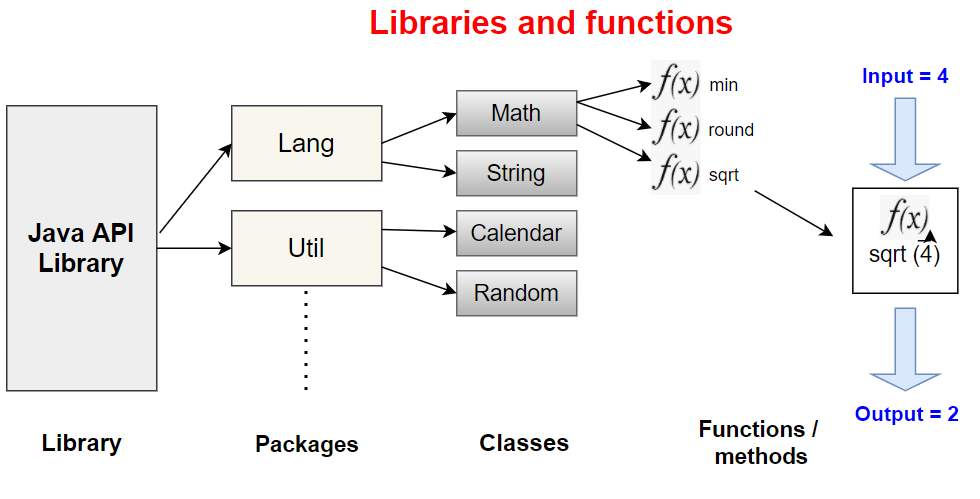 Libraries and functions

Java API Library

Lang

Util

Math

String

Calendar

Random

$f(x)$ min

$f(x)$ round

$f(x)$ sqrt

Input = 4

$f(x)$
sqrt (4)

Output = 2

Library

Packages

Classes

Functions / methods